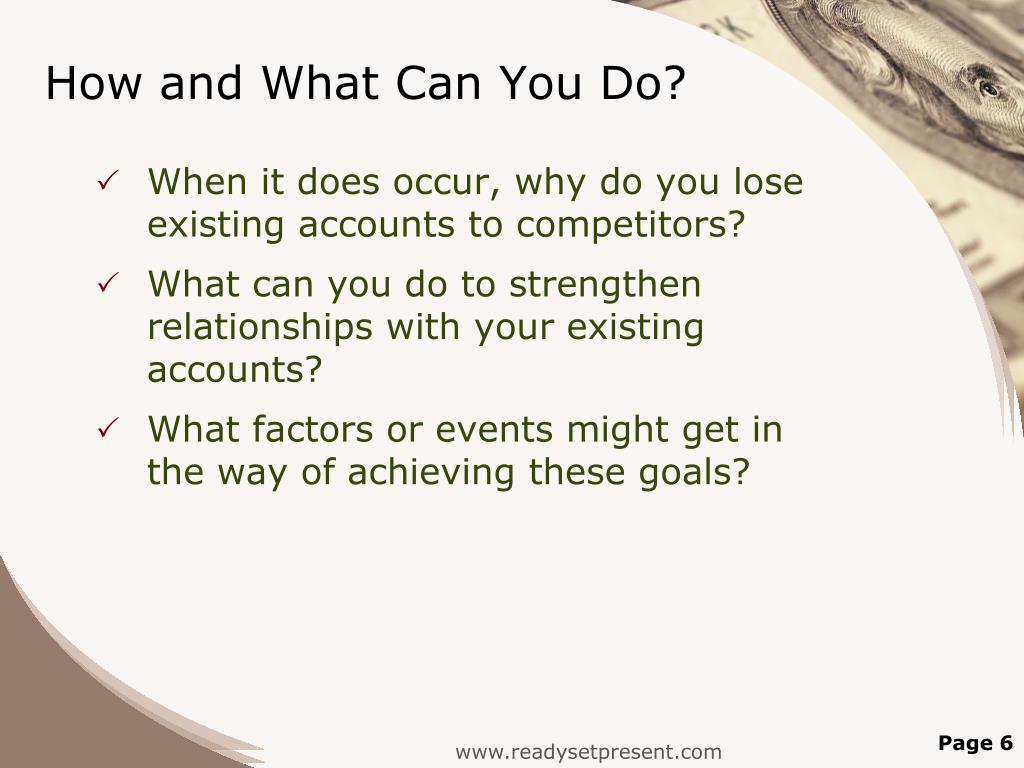 How and What Can You Do?

✓ When it does occur, why do you lose existing accounts to competitors?

✓ What can you do to strengthen relationships with your existing accounts?

✓ What factors or events might get in the way of achieving these goals?

www.readysetpresent.com

Page 6